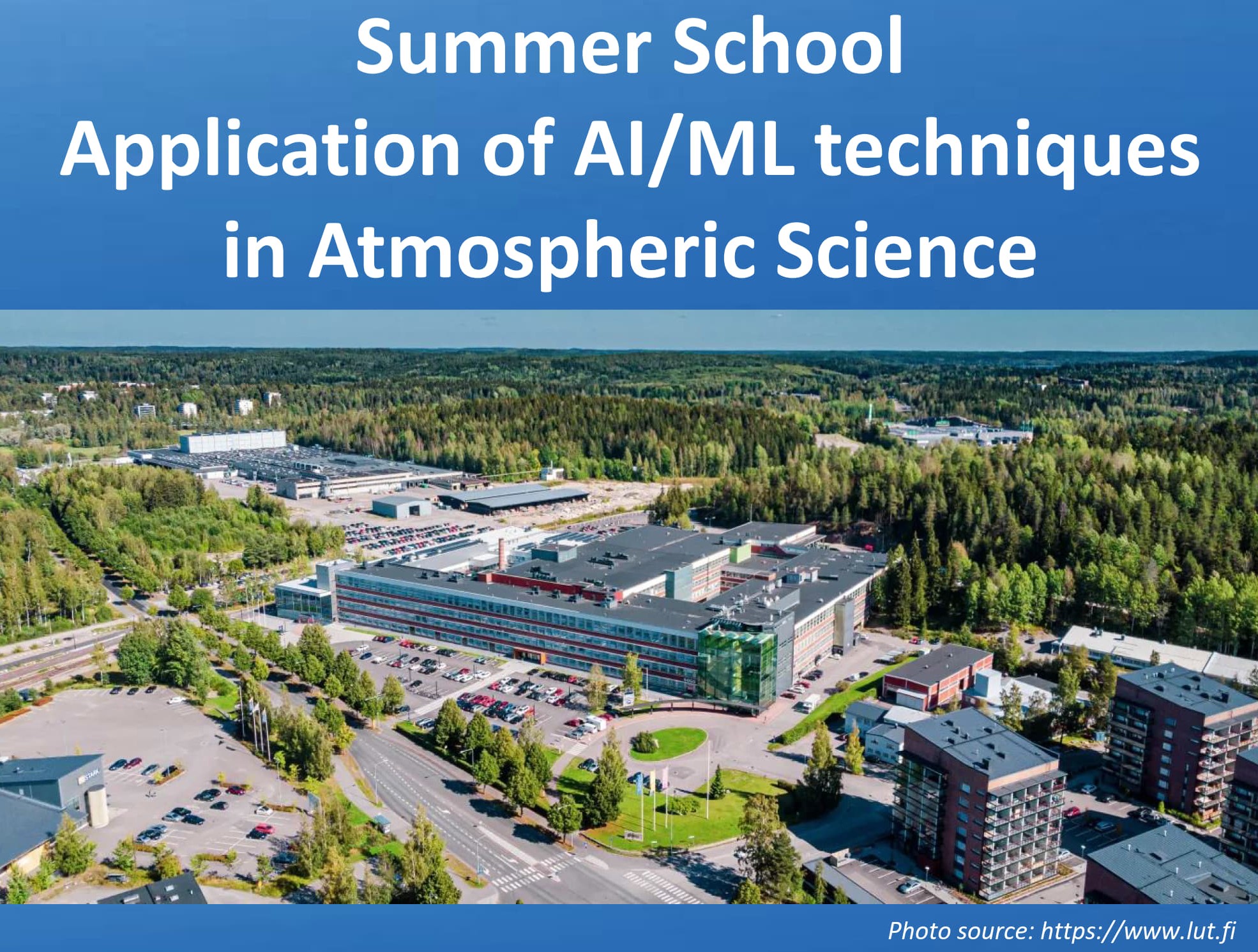 Summer School
Application of AI/ML techniques in Atmospheric Science

STARK

Photo source: https://www.lut.fi